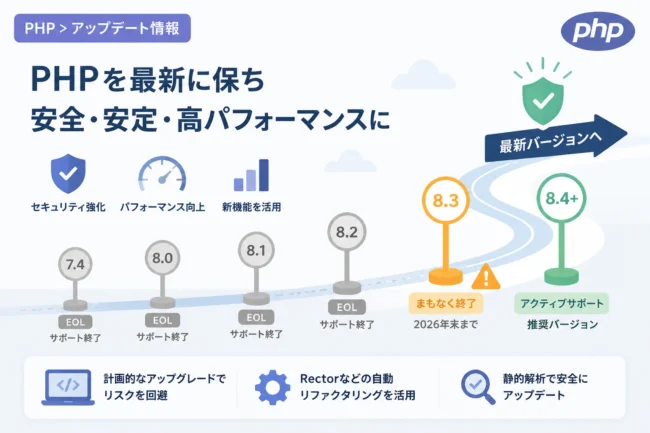 PHP > アップデート情報

php

PHPを最新に保ち
安全・安定・高パフォーマンスに

最新バージョンへ

セキュリティ強化

パフォーマンス向上

新機能を活用

7.4
EOL
サポート終了

8.0
EOL
サポート終了

8.1
EOL
サポート終了

8.2
EOL
サポート終了

8.3
まもなく終了
2026年末まで

8.4+
アクティブサポート
推奨バージョン

</>
計画的なアップグレードでリスクを回避

Rectorなどの自動リファクタリングを活用

静的解析で安全にアップデート